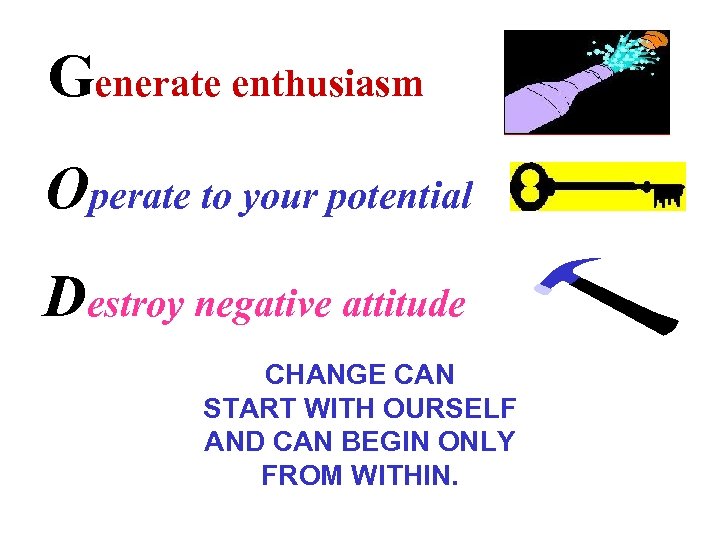 Generate enthusiasm

Operate to your potential

Destroy negative attitude

CHANGE CAN START WITH OURSELF AND CAN BEGIN ONLY FROM WITHIN.